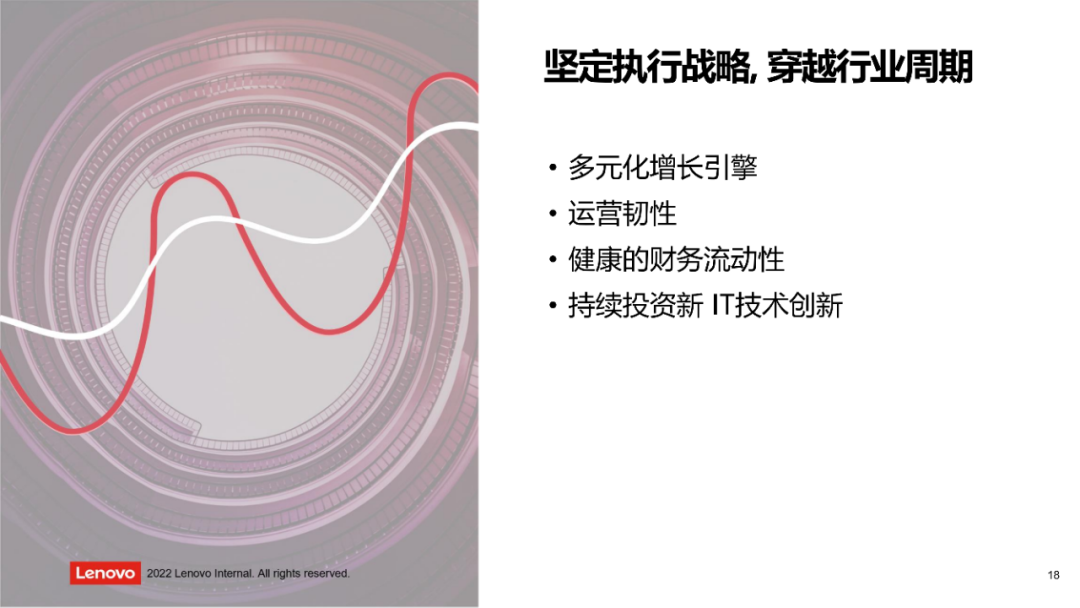 坚定执行战略, 穿越行业周期

• 多元化增长引擎
• 运营韧性
• 健康的财务流动性
• 持续投资新 IT技术创新

Lenovo 2022 Lenovo Internal. All rights reserved.

18